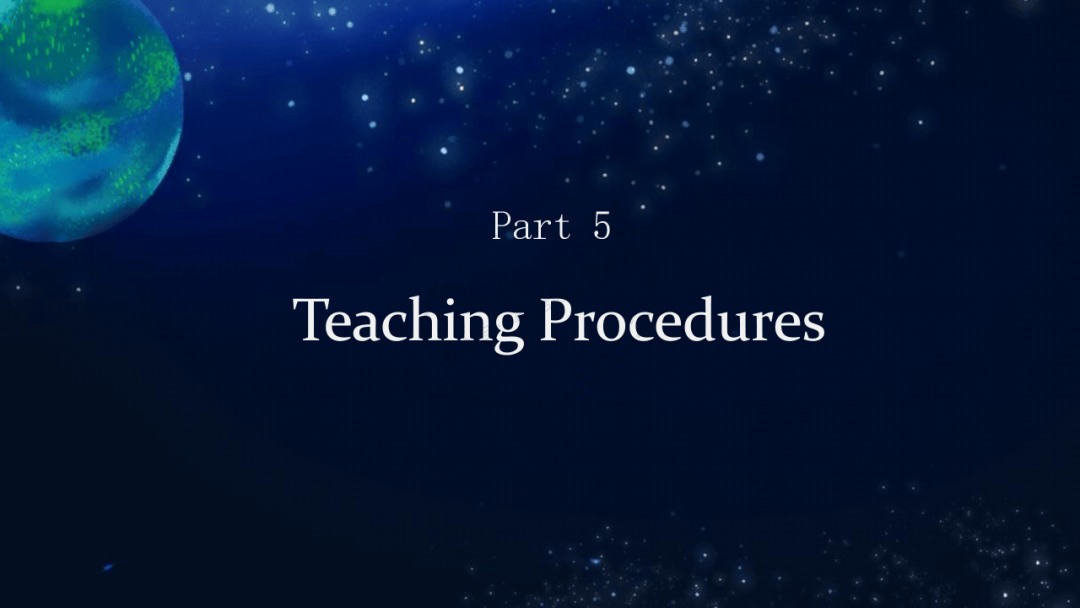 Part 5

Teaching Procedures